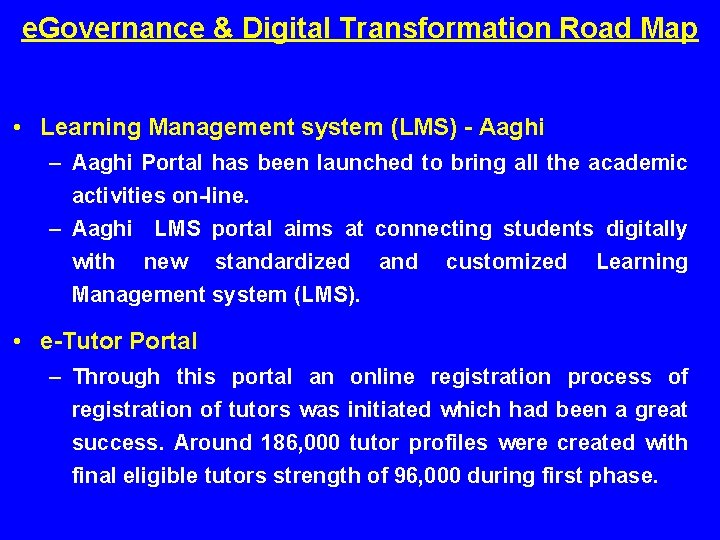 eGovernance & Digital Transformation Road Map

• Learning Management system (LMS) - Aaghi
– Aaghi Portal has been launched to bring all the academic activities on-line.
– Aaghi LMS portal aims at connecting students digitally with new standardized and customized Learning Management system (LMS).

• e-Tutor Portal
– Through this portal an online registration process of registration of tutors was initiated which had been a great success. Around 186,000 tutor profiles were created with final eligible tutors strength of 96,000 during first phase.